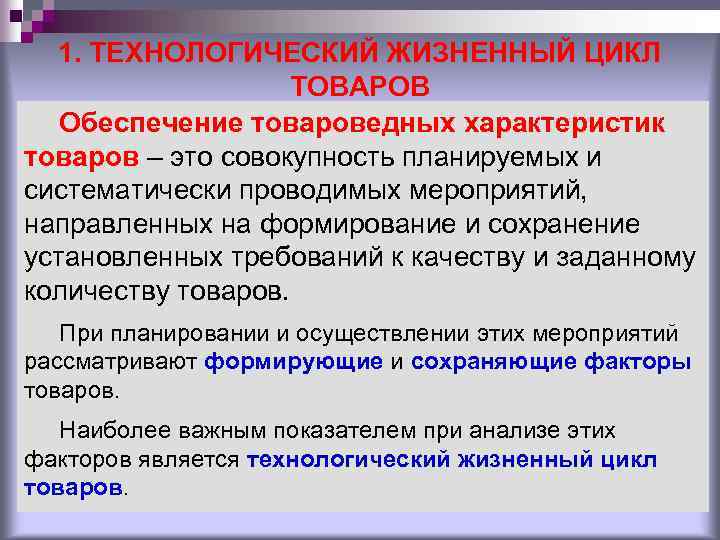 1. ТЕХНОЛОГИЧЕСКИЙ ЖИЗНЕННЫЙ ЦИКЛ ТОВАРОВ

Обеспечение товароведных характеристик товаров – это совокупность планируемых и систематически проводимых мероприятий, направленных на формирование и сохранение установленных требований к качеству и заданному количеству товаров.

При планировании и осуществлении этих мероприятий рассматривают формирующие и сохраняющие факторы товаров.

Наиболее важным показателем при анализе этих факторов является технологический жизненный цикл товаров.